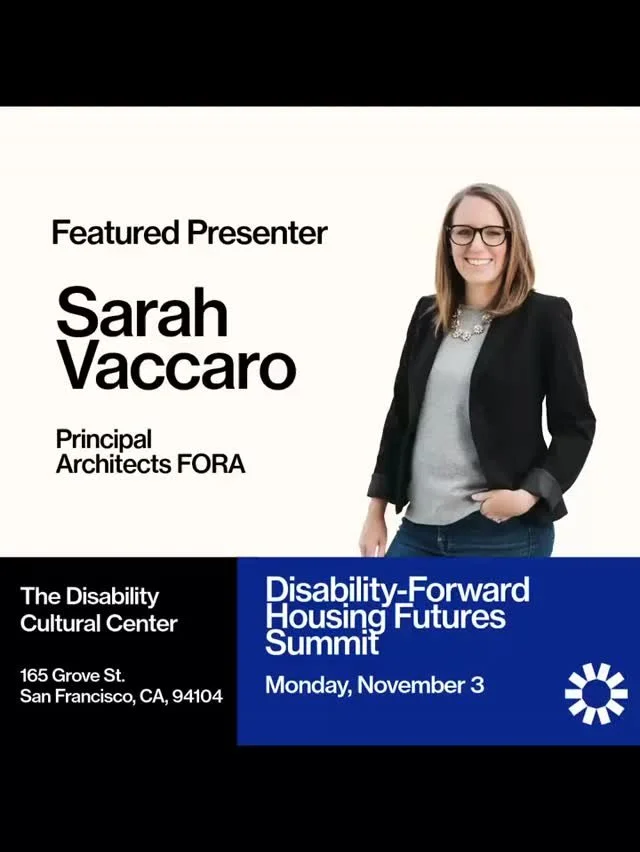 Featured Presenter

Sarah Vaccaro

Principal
Architects FORA

The Disability Cultural Center

165 Grove St.
San Francisco, CA, 94104

Disability-Forward Housing Futures Summit

Monday, November 3